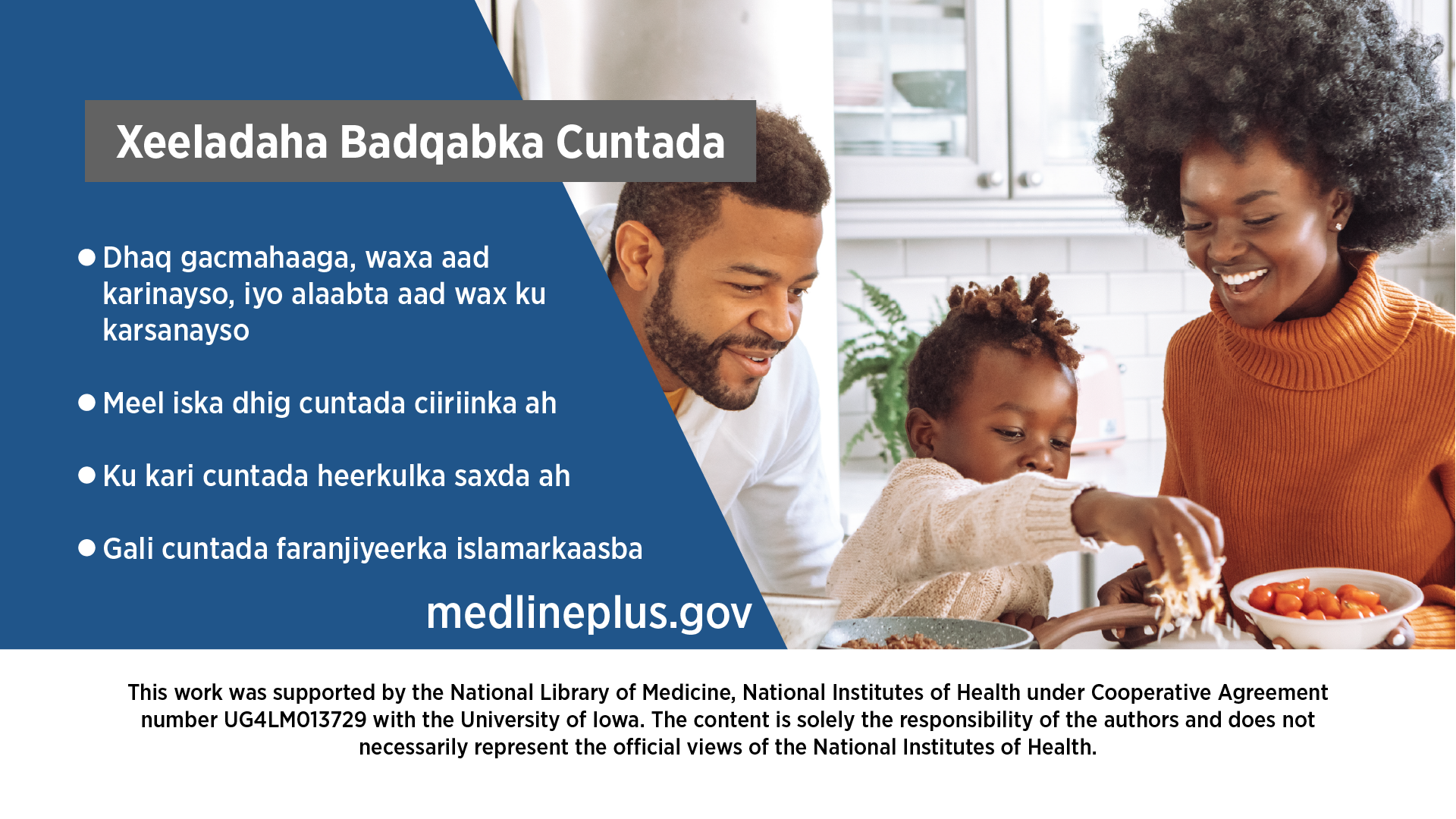 Xeeladaha Badqabka Cuntada

● Dhaq gacmahaaga, waxa aad karinayso, iyo alaabta aad wax ku karsanayso

● Meel iska dhig cuntada ciiriinka ah

● Ku kari cuntada heerkulka saxda ah

● Gali cuntada faranjiyeerka islamarkaasba

medlineplus.gov

This work was supported by the National Library of Medicine, National Institutes of Health under Cooperative Agreement number UG4LM013729 with the University of Iowa. The content is solely the responsibility of the authors and does not necessarily represent the official views of the National Institutes of Health.